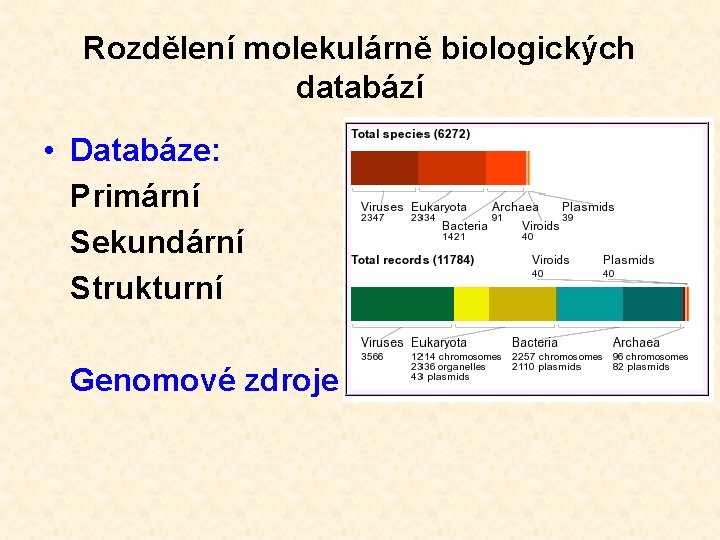 Rozdělení molekulárně biologických databází

• Databáze:
Primární
Sekundární
Strukturní

Genomové zdroje

Total species (6272)

Viruses 2347
Eukaryota 2334
Bacteria 1421
Archaea 91
Viroids 40
Plasmids 39

Total records (11784)

Viroids 40
Plasmids 40

Viruses 3566
Eukaryota 1214 chromosomes 2336 organelles 43 plasmids
Bacteria 2257 chromosomes 2110 plasmids
Archaea 96 chromosomes 82 plasmids